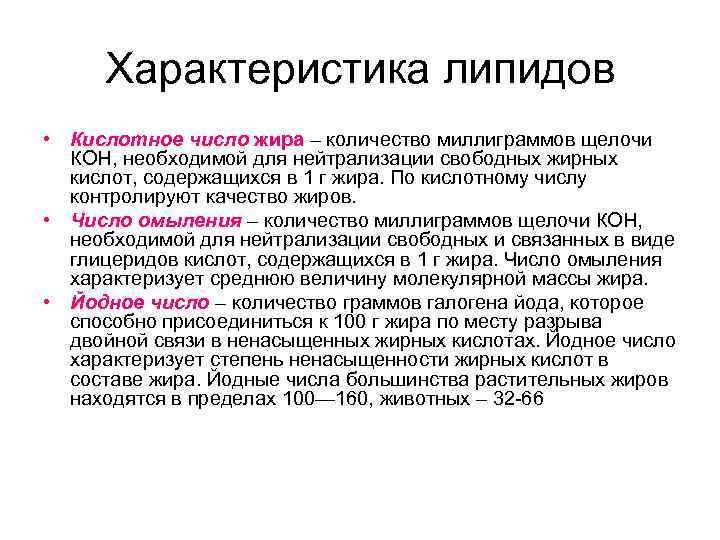 Характеристика липидов

• Кислотное число жира – количество миллиграммов щелочи КОН, необходимой для нейтрализации свободных жирных кислот, содержащихся в 1 г жира. По кислотному числу контролируют качество жиров.
• Число омыления – количество миллиграммов щелочи КОН, необходимой для нейтрализации свободных и связанных в виде глицеридов кислот, содержащихся в 1 г жира. Число омыления характеризует среднюю величину молекулярной массы жира.
• Йодное число – количество граммов галогена йода, которое способно присоединиться к 100 г жира по месту разрыва двойной связи в ненасыщенных жирных кислотах. Йодное число характеризует степень ненасыщенности жирных кислот в составе жира. Йодные числа большинства растительных жиров находятся в пределах 100—160, животных – 32-66